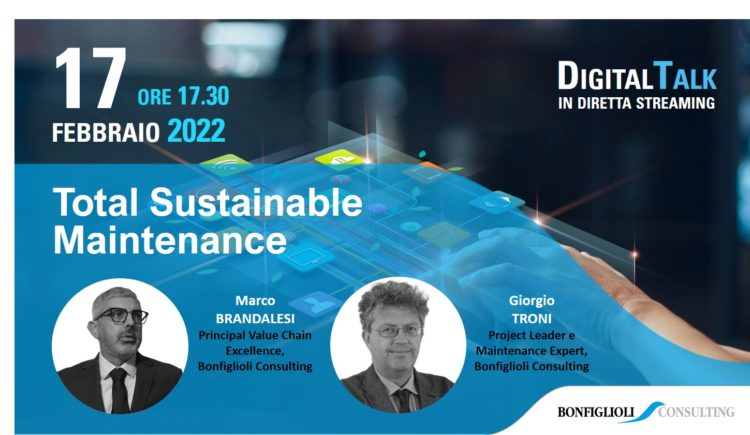 17 ORE 17.30
FEBBRAIO 2022

DIGITALTALK
IN DIRETTA STREAMING

Total Sustainable Maintenance

Marco
BRANDALESI
Principal Value Chain Excellence, Bonfiglioli Consulting

Giorgio
TRONI
Project Leader e Maintenance Expert, Bonfiglioli Consulting

BONFIGLIOLI CONSULTING